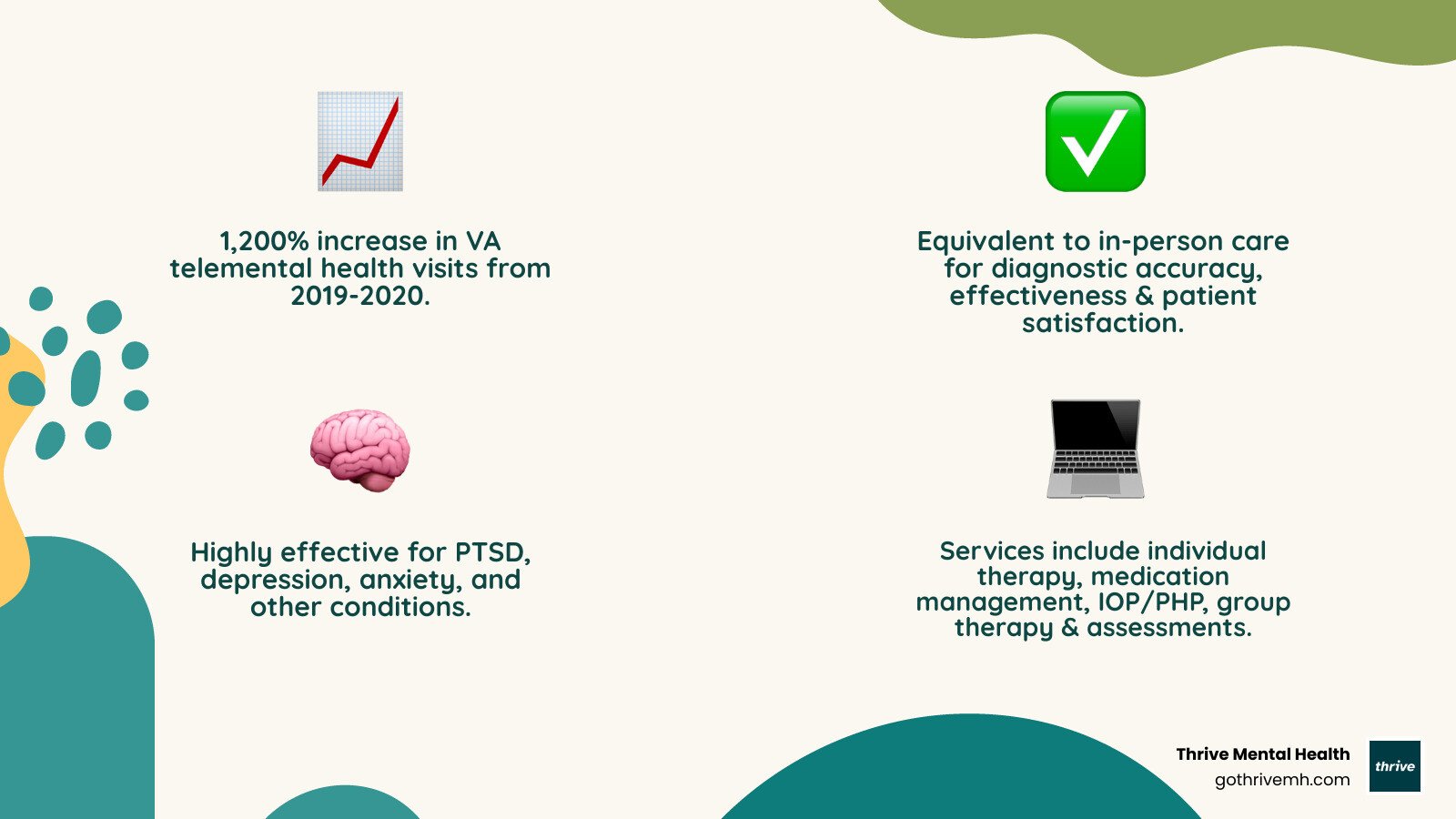 1,200% increase in VA telemental health visits from 2019-2020.

Equivalent to in-person care for diagnostic accuracy, effectiveness & patient satisfaction.

Highly effective for PTSD, depression, anxiety, and other conditions.

Services include individual therapy, medication management, IOP/PHP, group therapy & assessments.

Thrive Mental Health
gothrivemh.com

thrive